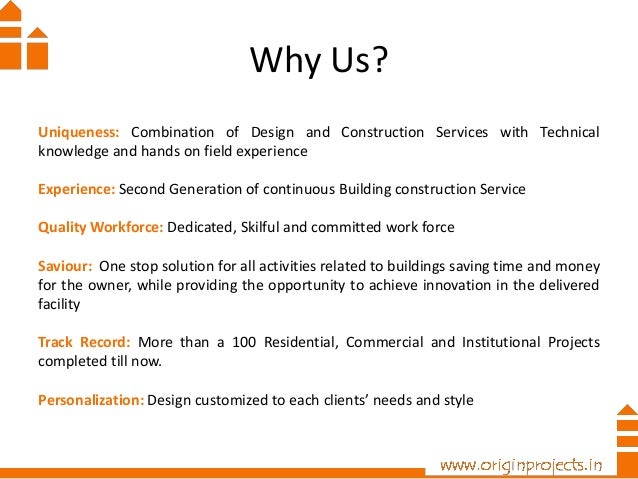 Why Us?

Uniqueness: Combination of Design and Construction Services with Technical knowledge and hands on field experience

Experience: Second Generation of continuous Building construction Service

Quality Workforce: Dedicated, Skilful and committed work force

Saviour: One stop solution for all activities related to buildings saving time and money for the owner, while providing the opportunity to achieve innovation in the delivered facility

Track Record: More than a 100 Residential, Commercial and Institutional Projects completed till now.

Personalization: Design customized to each clients' needs and style

www.originprojects.in